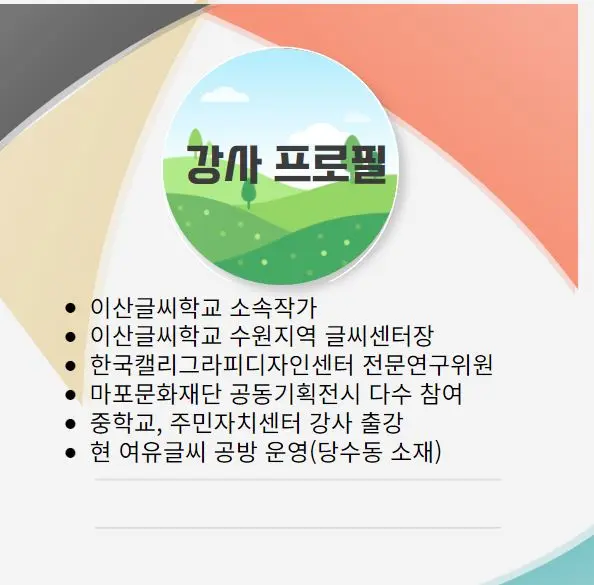 강사 프로필

• 이산글씨학교 소속작가
• 이산글씨학교 수원지역 글씨센터장
• 한국캘리그라피디자인센터 전문연구위원
• 마포문화재단 공동기획전시 다수 참여
• 중학교, 주민자치센터 강사 출강
• 현 여유글씨 공방 운영(당수동 소재)